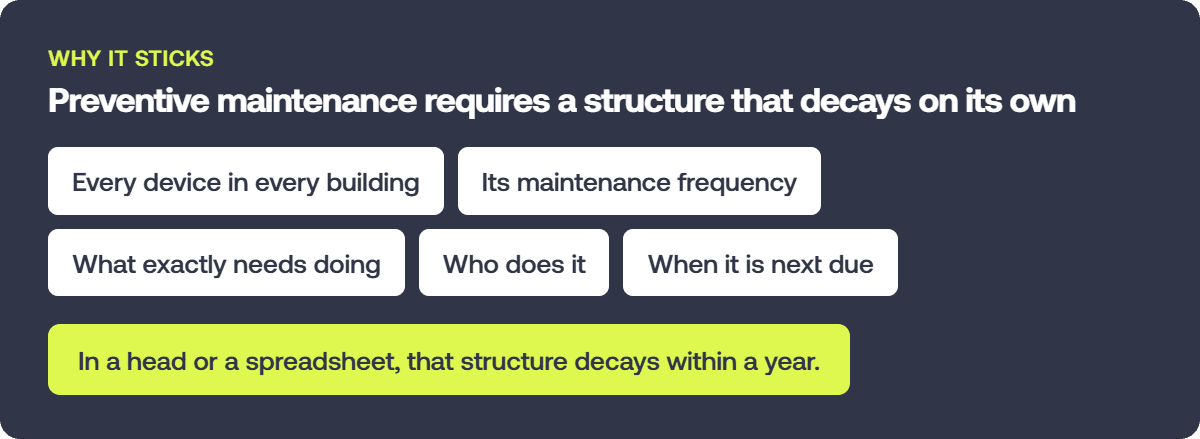 WHY IT STICKS

Preventive maintenance requires a structure that decays on its own

Every device in every building

Its maintenance frequency

What exactly needs doing

Who does it

When it is next due

In a head or a spreadsheet, that structure decays within a year.